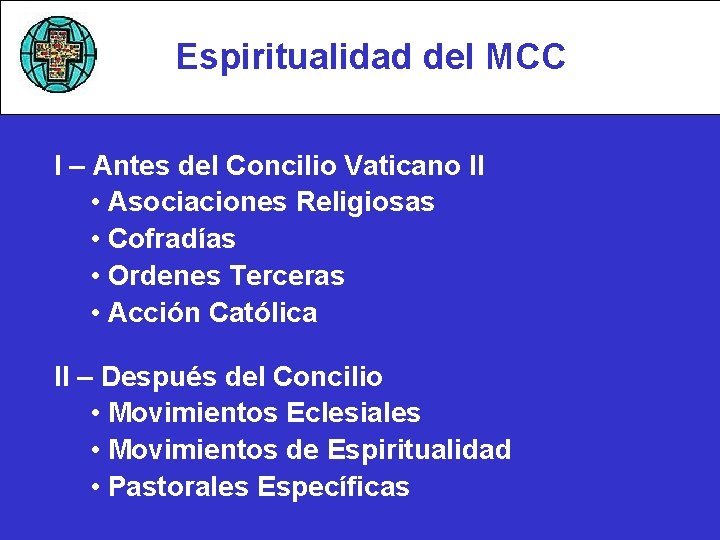 Espiritualidad del MCC

I – Antes del Concilio Vaticano II
• Asociaciones Religiosas
• Cofradías
• Ordenes Terceras
• Acción Católica

II – Después del Concilio
• Movimientos Eclesiales
• Movimientos de Espiritualidad
• Pastorales Específicas